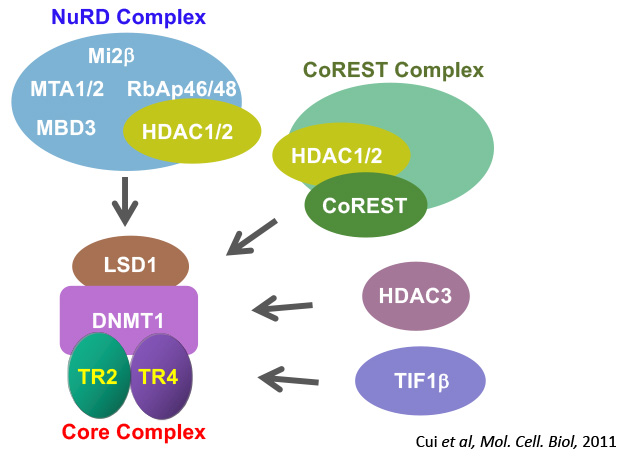 NuRD Complex

Mi2β

MTA1/2

RbAp46/48

MBD3

HDAC1/2

CoREST Complex

HDAC1/2

CoREST

LSD1

DNMT1

TR2

TR4

Core Complex

HDAC3

TIF1β

Cui et al, Mol. Cell. Biol, 2011